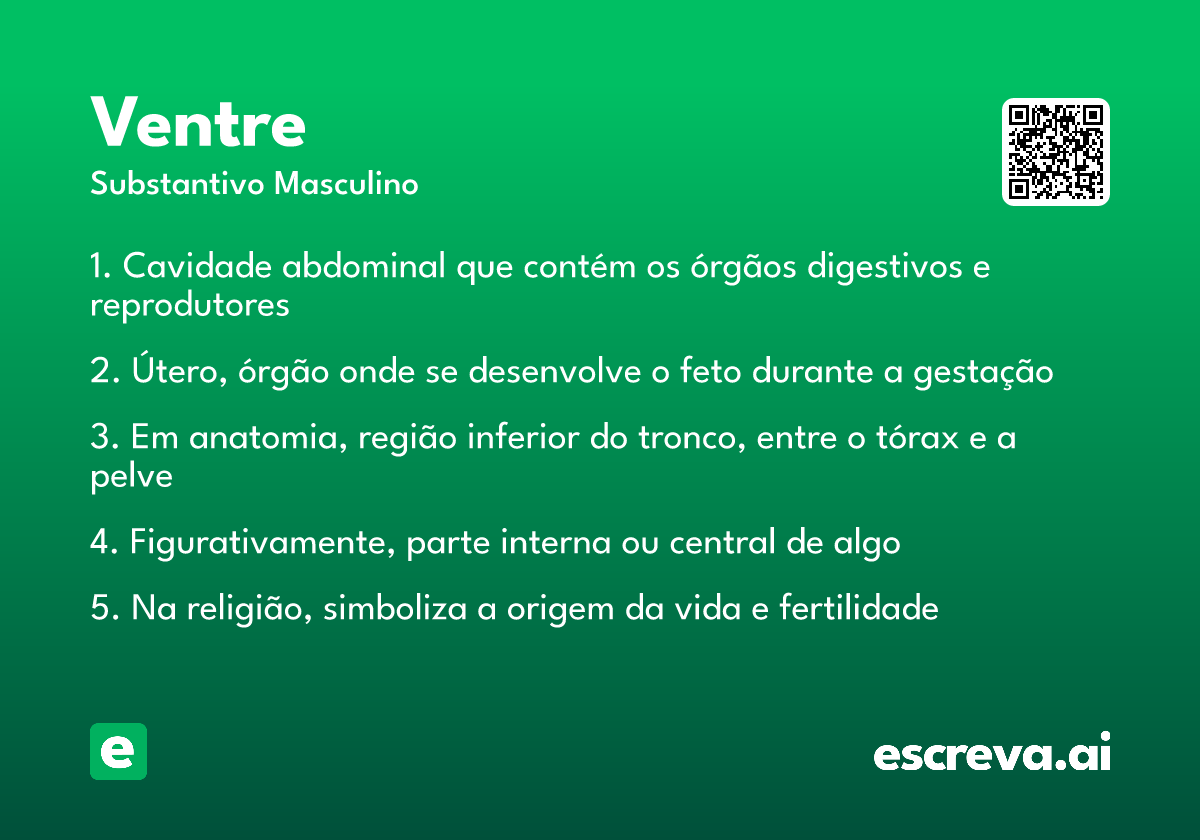 Ventre
Substantivo Masculino

1. Cavidade abdominal que contém os órgãos digestivos e reprodutores

2. Útero, órgão onde se desenvolve o feto durante a gestação

3. Em anatomia, região inferior do tronco, entre o tórax e a pelve

4. Figurativamente, parte interna ou central de algo

5. Na religião, simboliza a origem da vida e fertilidade

e

escreva.ai